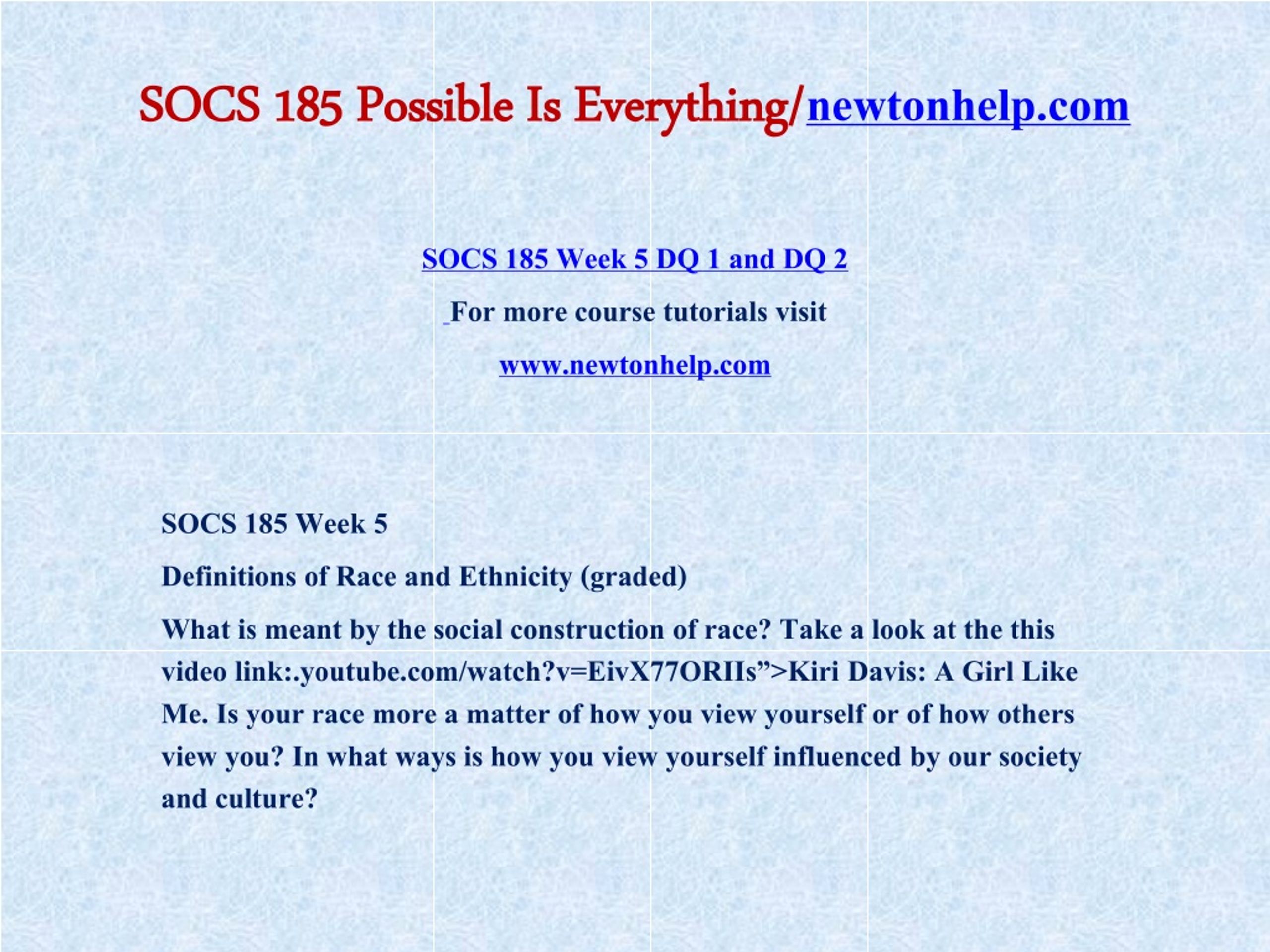 SOCS 185 Possible Is Everything/newtonhelp.com

SOCS 185 Week 5 DQ 1 and DQ 2

For more course tutorials visit

www.newtonhelp.com

SOCS 185 Week 5

Definitions of Race and Ethnicity (graded)

What is meant by the social construction of race? Take a look at the this video link:.youtube.com/watch?v=EivX77ORIIs”>Kiri Davis: A Girl Like Me. Is your race more a matter of how you view yourself or of how others view you? In what ways is how you view yourself influenced by our society and culture?